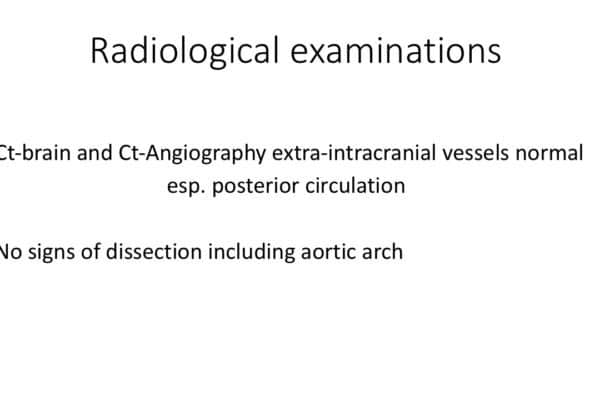 Radiological examinations

Ct-brain and Ct-Angiography extra-intracranial vessels normal esp. posterior circulation

No signs of dissection including aortic arch